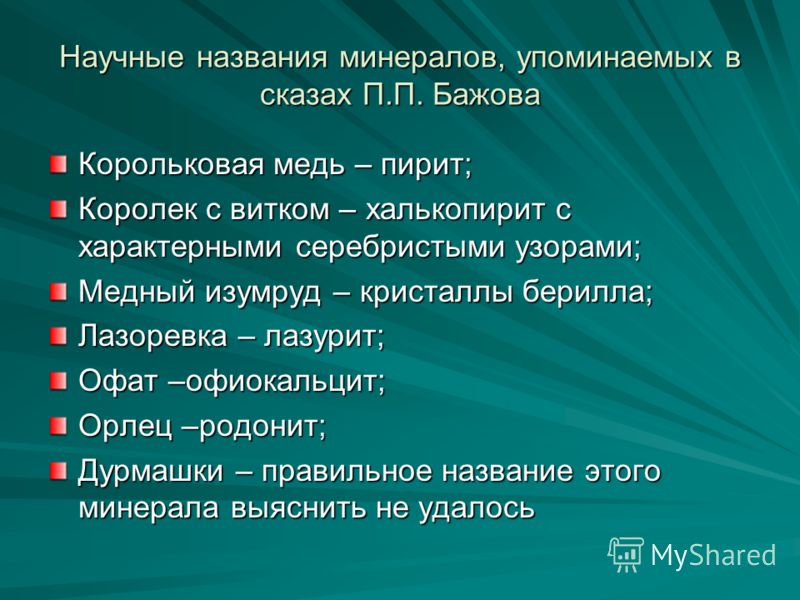 Научные названия минералов, упоминаемых в сказах П.П. Бажова

Корольковая медь – пирит;

Королек с витком – халькопирит с характерными серебристыми узорами;

Медный изумруд – кристаллы берилла;

Лазоревка – лазурит;

Офат –офиокальцит;

Орлец –родонит;

Дурмашки – правильное название этого минерала выяснить не удалось

MyShared